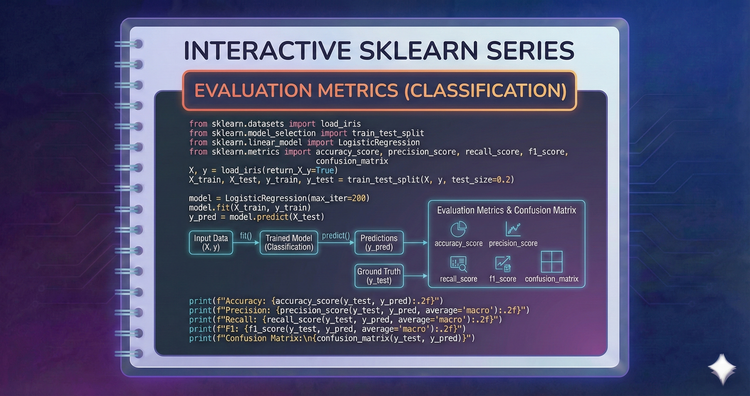 INTERACTIVE SKLEARN SERIES

EVALUATION METRICS (CLASSIFICATION)

from sklearn.datasets import load_iris
from sklearn.model_selection import train_test_split
from sklearn.linear_model import LogisticRegression
from sklearn.metrics import accuracy_score, precision_score, recall_score, f1_score, confusion_matrix
X, y = load_iris(return_X_y=True)
X_train, X_test, y_train, y_test = train_test_split(X, y, test_size=0.2)

model = LogisticRegression(max_iter=200)
model.fit(X_train, y_train)
y_pred = model.predict(X_test)

Input Data (X, y)
fit()
Trained Model (Classification)
predict()
Predictions (y_pred)
Ground Truth (y_test)

Evaluation Metrics & Confusion Matrix
accuracy_score
precision_score
recall_score
f1_score
confusion_matrix

print(f"Accuracy: {accuracy_score(y_test, y_pred):.2f}")
print(f"Precision: {precision_score(y_test, y_pred, average='macro'):.2f}")
print(f"Recall: {recall_score(y_test, y_pred, average='macro'):.2f}")
print(f"F1: {f1_score(y_test, y_pred, average='macro'):.2f}")
print(f"Confusion Matrix:\n{confusion_matrix(y_test, y_pred)}")